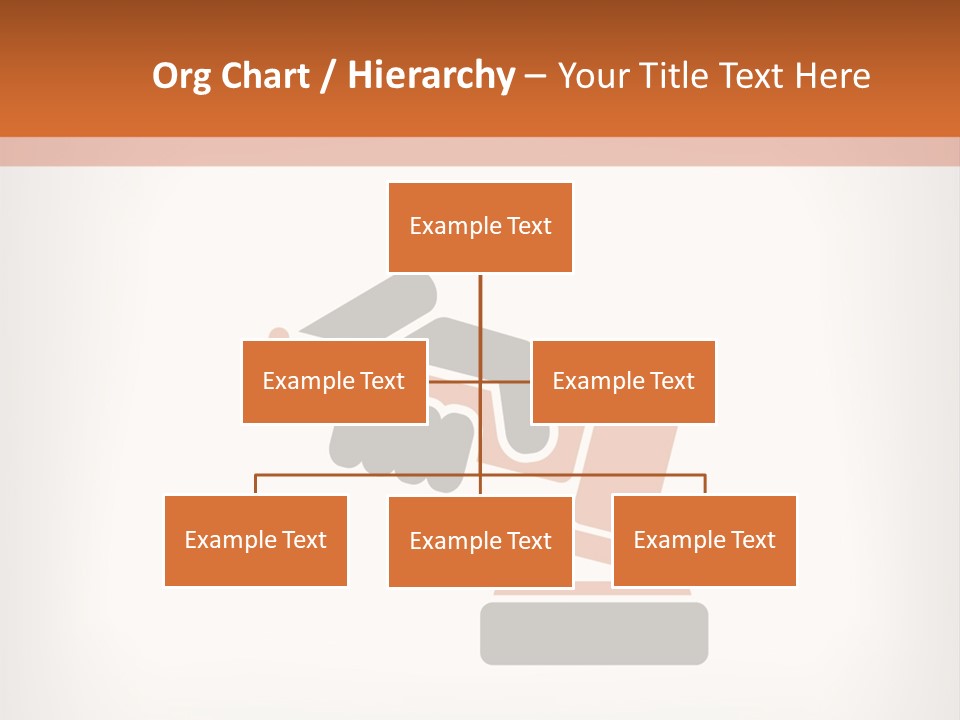 Org Chart / Hierarchy – Your Title Text Here

Example Text

Example Text

Example Text

Example Text

Example Text

Example Text